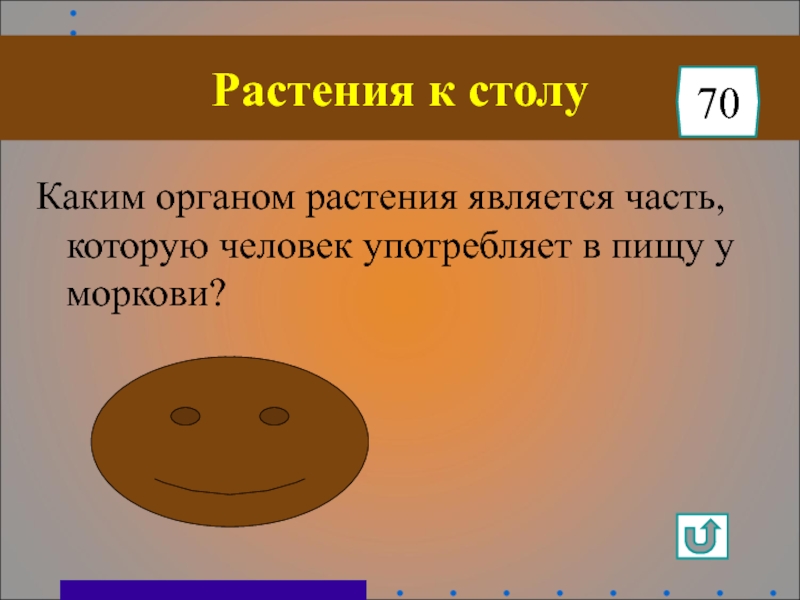 Растения к столу

70

Каким органом растения является часть, которую человек употребляет в пищу у моркови?